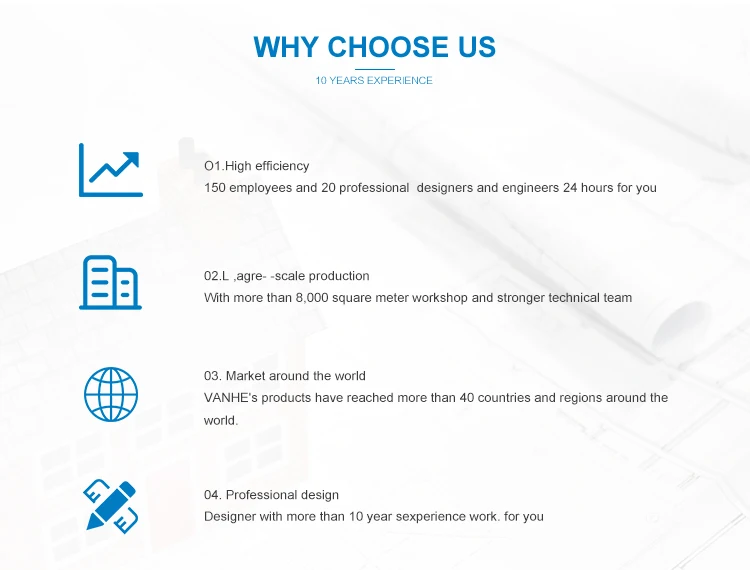 WHY CHOOSE US
10 YEARS EXPERIENCE

O1.High efficiency
150 employees and 20 professional designers and engineers 24 hours for you

02.L ,agre- -scale production
With more than 8,000 square meter workshop and stronger technical team

03. Market around the world
VANHE's products have reached more than 40 countries and regions around the world.

04. Professional design
Designer with more than 10 year sexperience work. for you